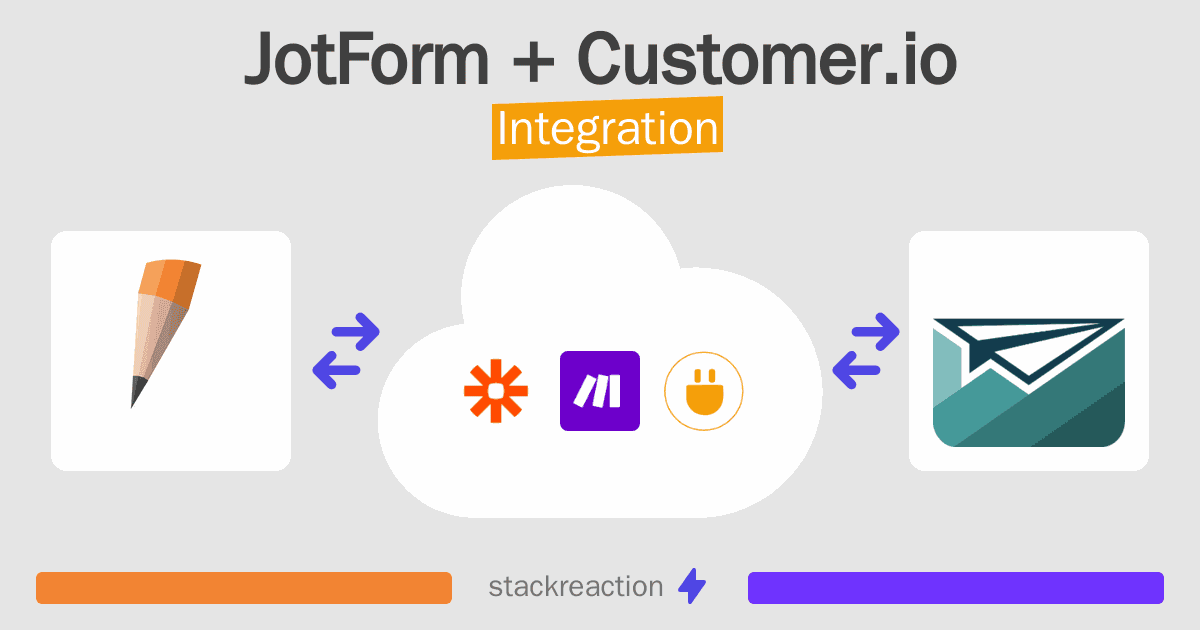 JotForm + Customer.io
Integration

stackreaction